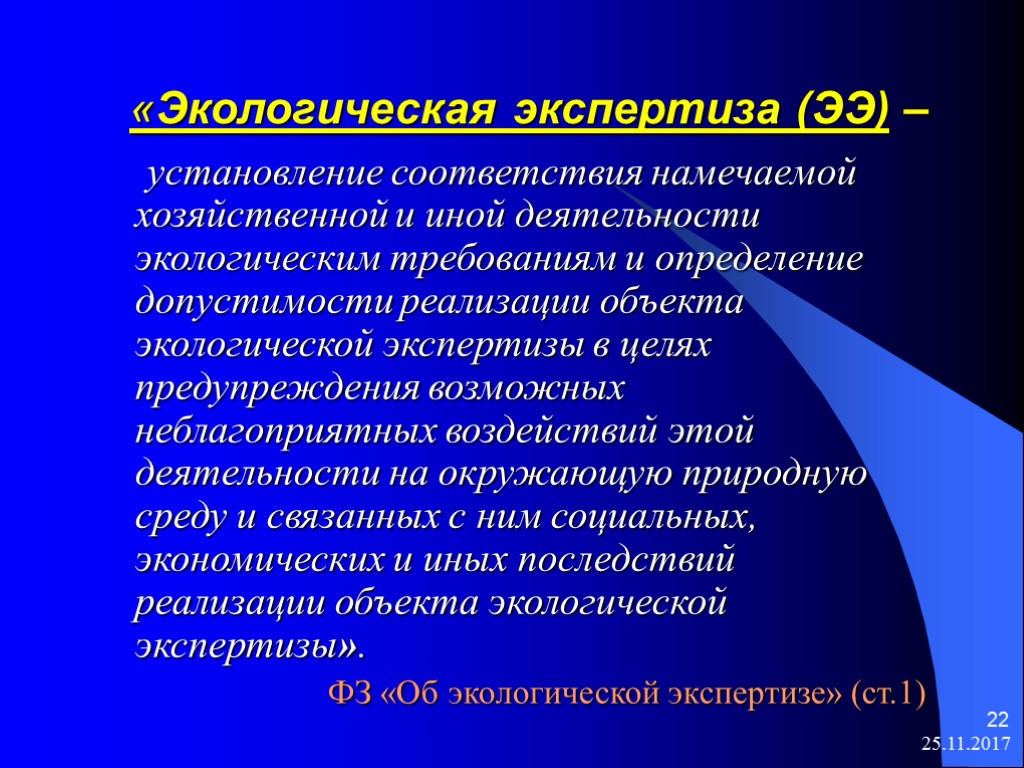 «Экологическая экспертиза (ЭЭ) –

установление соответствия намечаемой хозяйственной и иной деятельности экологическим требованиям и определение допустимости реализации объекта экологической экспертизы в целях предупреждения возможных неблагоприятных воздействий этой деятельности на окружающую природную среду и связанных с ним социальных, экономических и иных последствий реализации объекта экологической экспертизы».

ФЗ «Об экологической экспертизе» (ст.1)

22
25.11.2017